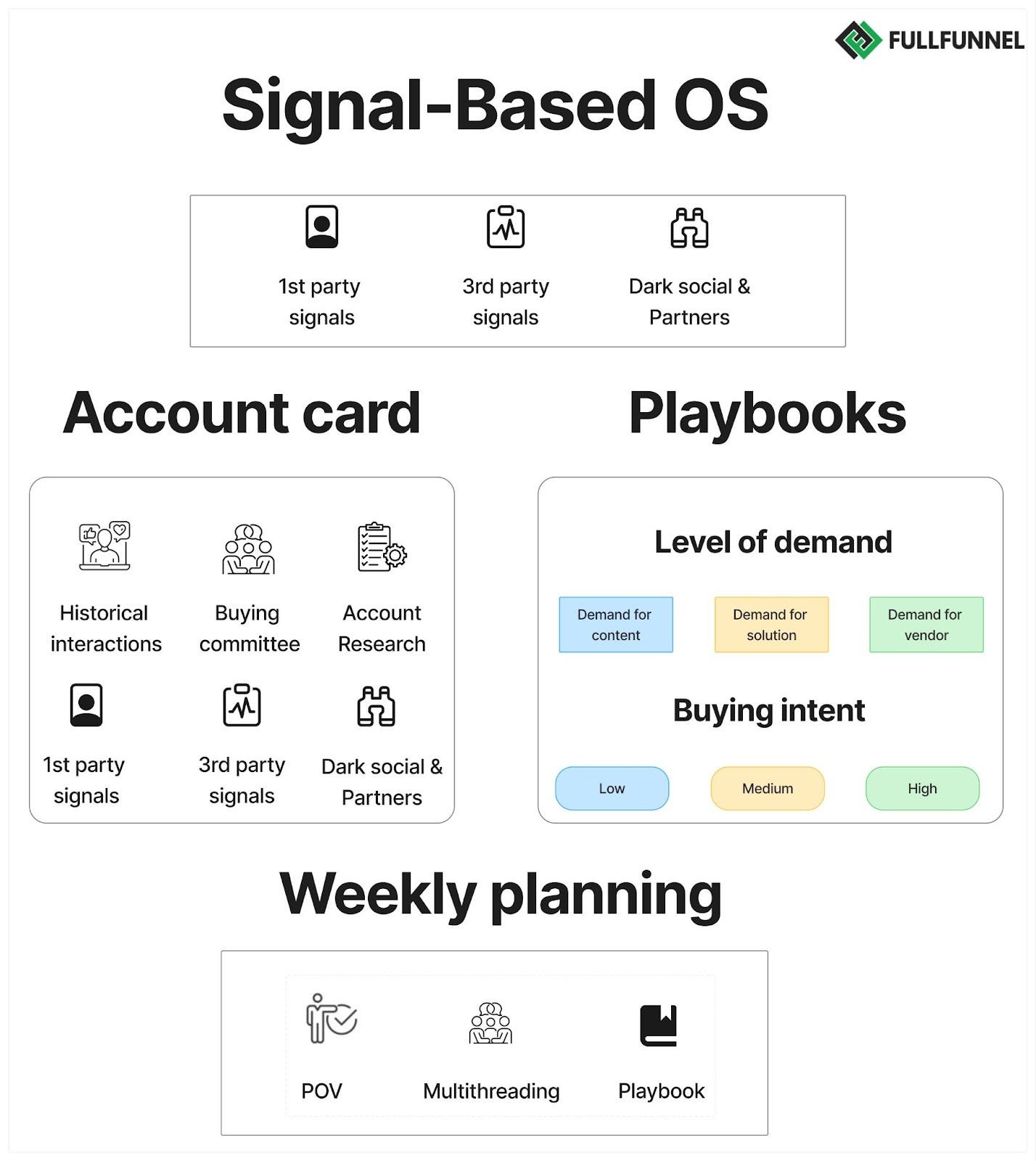 FULLFUNNEL

Signal-Based OS

1st party signals

3rd party signals

Dark social & Partners

Account card

Historical interactions

Buying committee

Account Research

1st party signals

3rd party signals

Dark social & Partners

Playbooks

Level of demand

Demand for content

Demand for solution

Demand for vendor

Buying intent

Low

Medium

High

Weekly planning

POV

Multithreading

Playbook